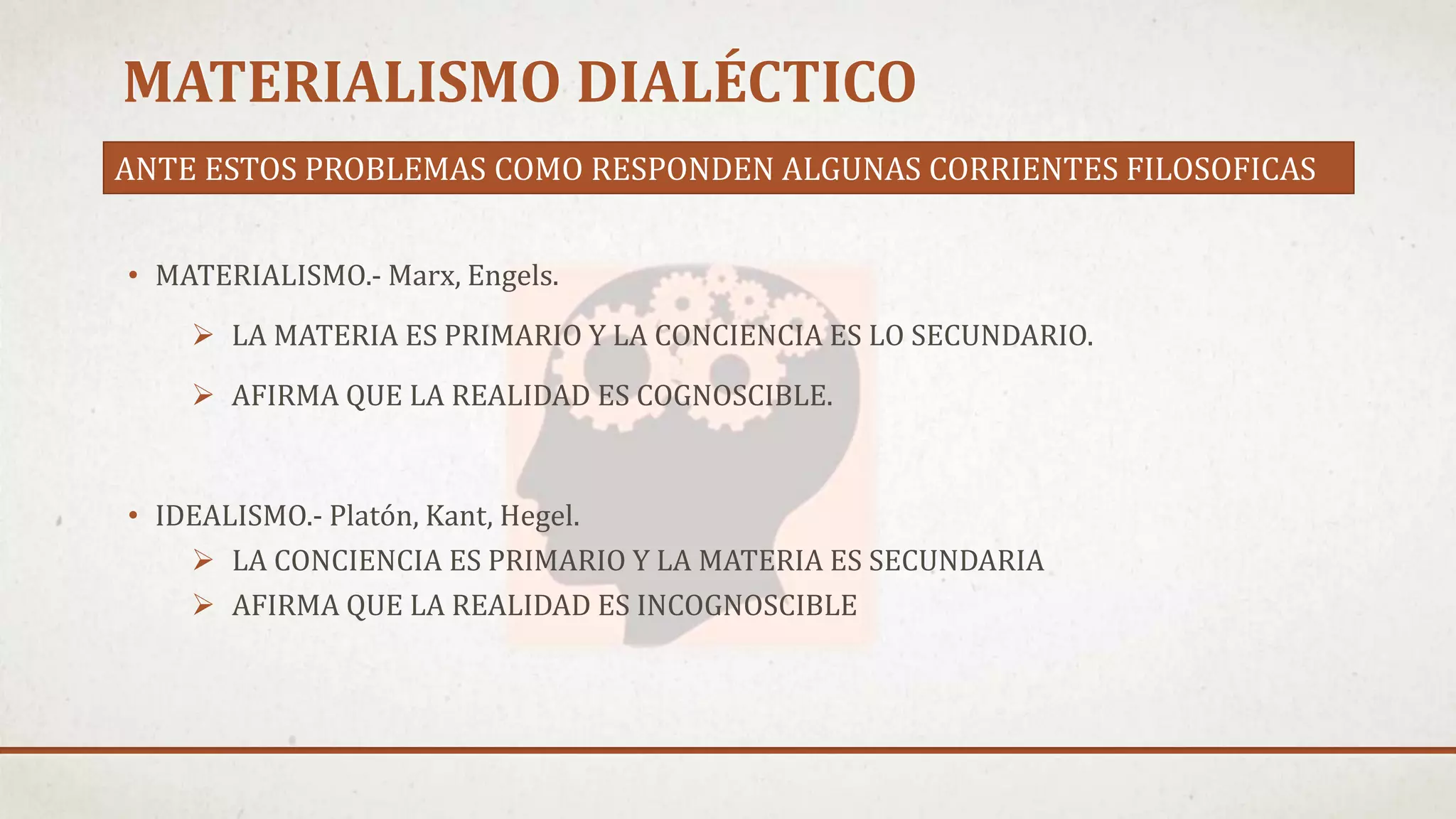 MATERIALISMO DIALÉCTICO

ANTE ESTOS PROBLEMAS COMO RESPONDEN ALGUNAS CORRIENTES FILOSOFICAS

• MATERIALISMO.- Marx, Engels.

➢ LA MATERIA ES PRIMARIO Y LA CONCIENCIA ES LO SECUNDARIO.

➢ AFIRMA QUE LA REALIDAD ES COGNOSCIBLE.

• IDEALISMO.- Platón, Kant, Hegel.

➢ LA CONCIENCIA ES PRIMARIO Y LA MATERIA ES SECUNDARIA

➢ AFIRMA QUE LA REALIDAD ES INCOGNOSCIBLE